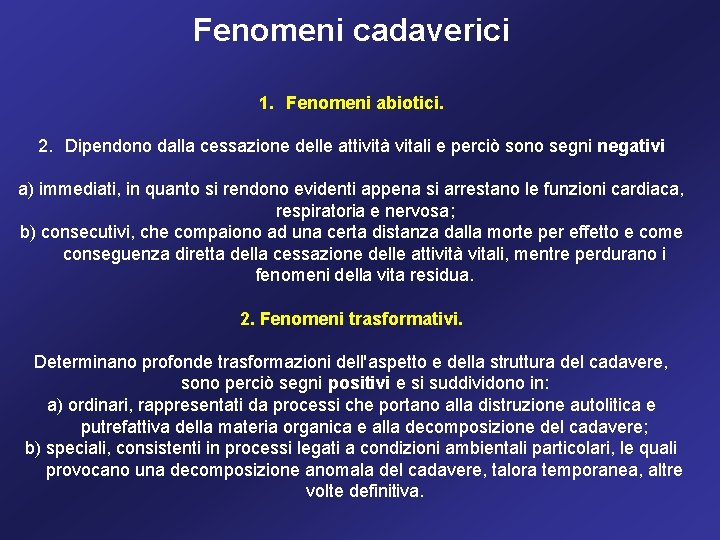 Fenomeni cadaverici

1. Fenomeni abiotici.

2. Dipendono dalla cessazione delle attività vitali e perciò sono segni negativi

a) immediati, in quanto si rendono evidenti appena si arrestano le funzioni cardiaca, respiratoria e nervosa;
b) consecutivi, che compaiono ad una certa distanza dalla morte per effetto e come conseguenza diretta della cessazione delle attività vitali, mentre perdurano i fenomeni della vita residua.

2. Fenomeni trasformativi.

Determinano profonde trasformazioni dell'aspetto e della struttura del cadavere, sono perciò segni positivi e si suddividono in:
a) ordinari, rappresentati da processi che portano alla distruzione autolitica e putrefattiva della materia organica e alla decomposizione del cadavere;
b) speciali, consistenti in processi legati a condizioni ambientali particolari, le quali provocano una decomposizione anomala del cadavere, talora temporanea, altre volte definitiva.